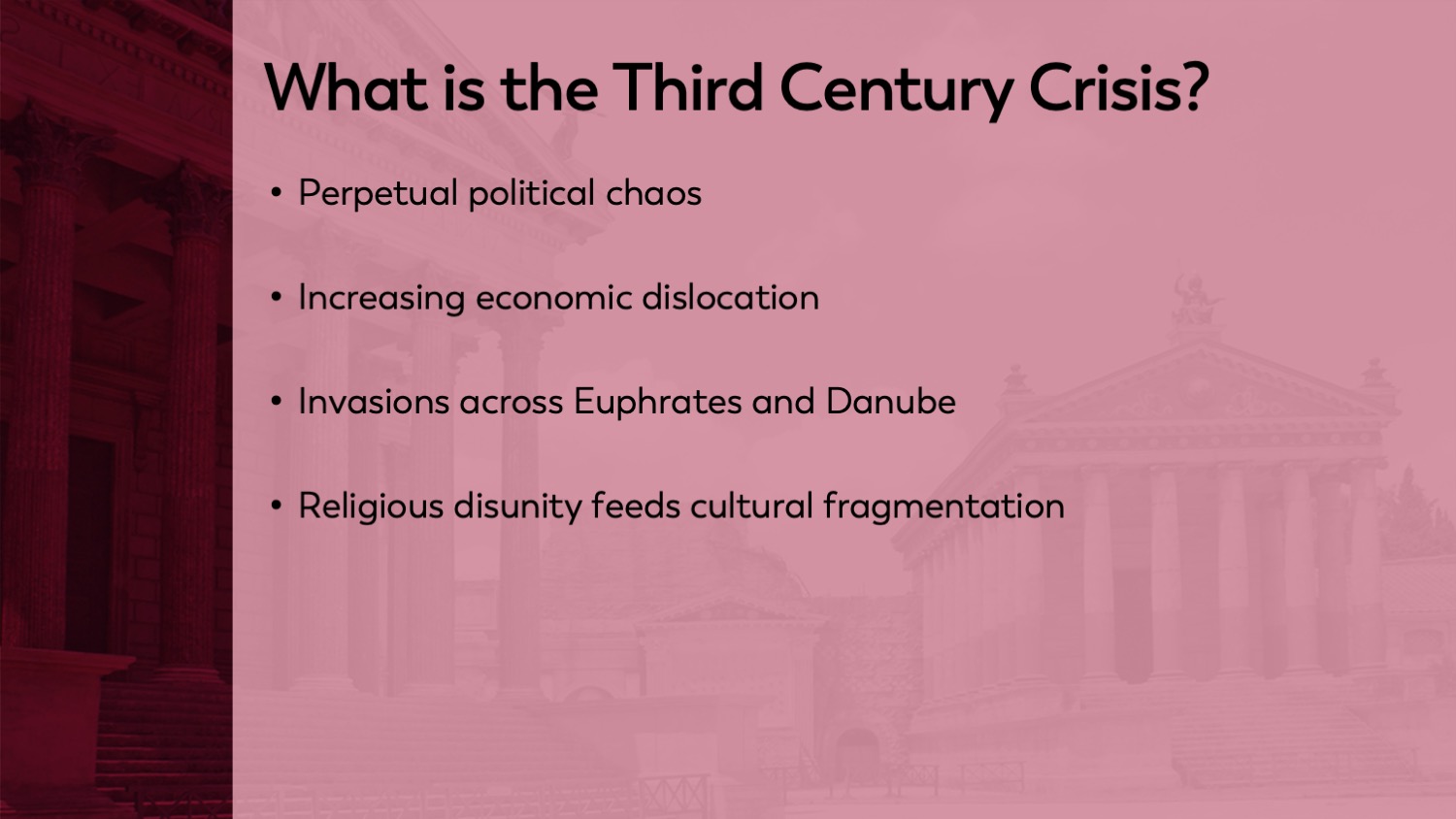 What is the Third Century Crisis?

• Perpetual political chaos

• Increasing economic dislocation

• Invasions across Euphrates and Danube

• Religious disunity feeds cultural fragmentation